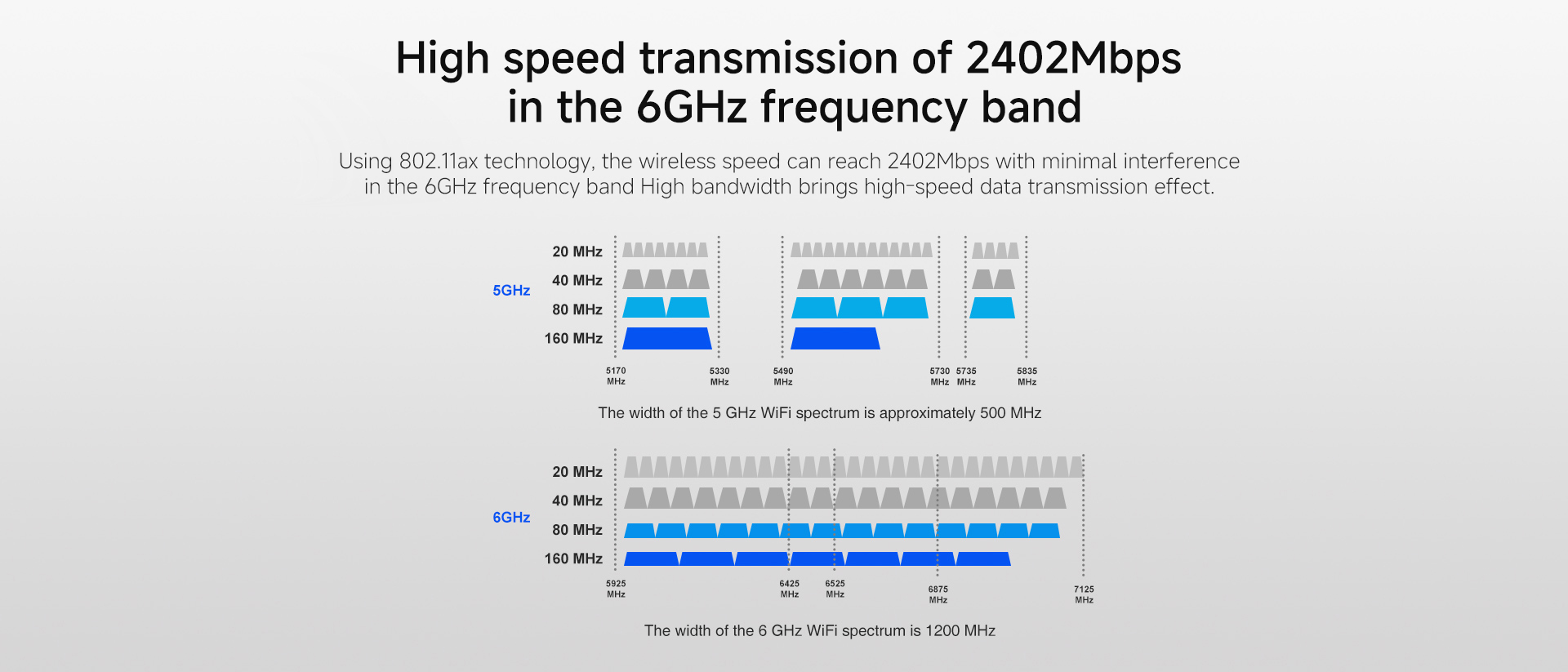 High speed transmission of 2402Mbps in the 6GHz frequency band

Using 802.11ax technology, the wireless speed can reach 2402Mbps with minimal interference in the 6GHz frequency band High bandwidth brings high-speed data transmission effect.

5GHz
20 MHz
40 MHz
80 MHz
160 MHz

5170 MHz
5330 MHz
5490 MHz
5730 MHz
5735 MHz
5835 MHz

The width of the 5 GHz WiFi spectrum is approximately 500 MHz

6GHz
20 MHz
40 MHz
80 MHz
160 MHz

5925 MHz
6425 MHz
6525 MHz
6875 MHz
7125 MHz

The width of the 6 GHz WiFi spectrum is 1200 MHz